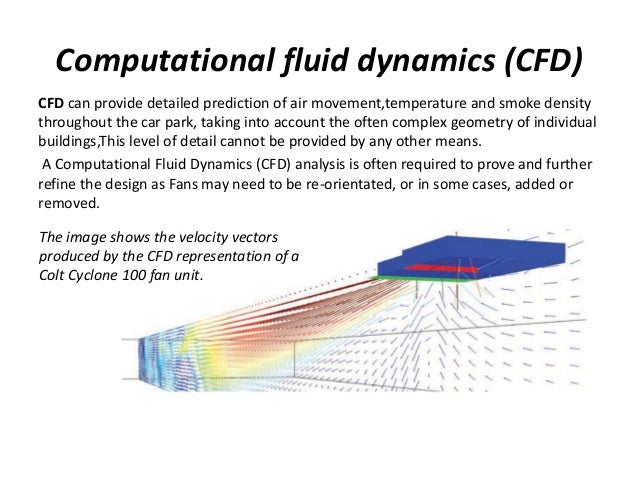 Computational fluid dynamics (CFD)

CFD can provide detailed prediction of air movement,temperature and smoke density throughout the car park, taking into account the often complex geometry of individual buildings,This level of detail cannot be provided by any other means.

A Computational Fluid Dynamics (CFD) analysis is often required to prove and further refine the design as Fans may need to be re-orientated, or in some cases, added or removed.

The image shows the velocity vectors produced by the CFD representation of a Colt Cyclone 100 fan unit.